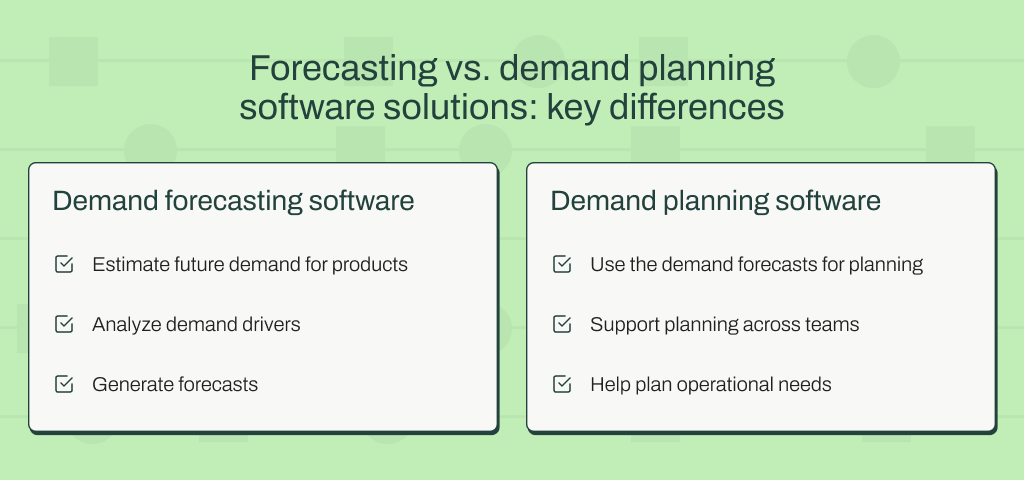 Forecasting vs. demand planning software solutions: key differences

Demand forecasting software

Estimate future demand for products

Analyze demand drivers

Generate forecasts

Demand planning software

Use the demand forecasts for planning

Support planning across teams

Help plan operational needs